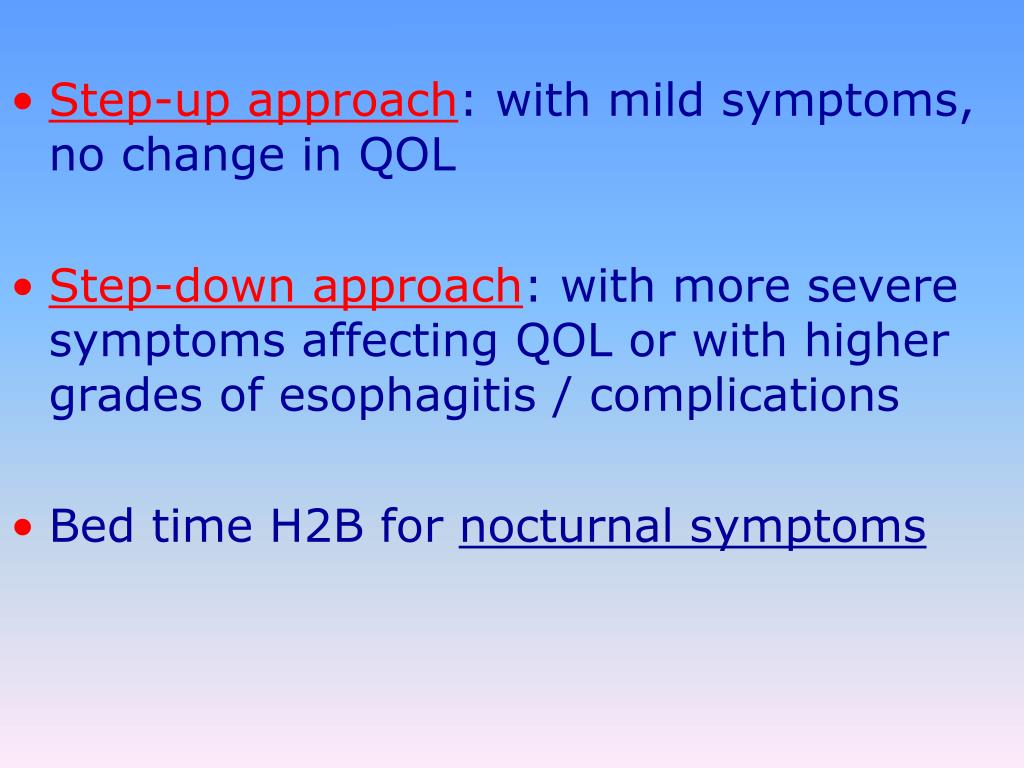 • Step-up approach: with mild symptoms, no change in QOL

• Step-down approach: with more severe symptoms affecting QOL or with higher grades of esophagitis / complications

• Bed time H2B for nocturnal symptoms